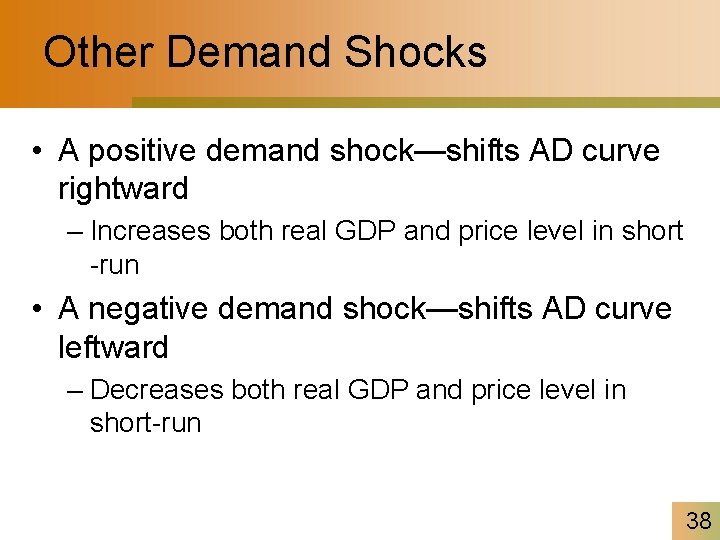 Other Demand Shocks

• A positive demand shock—shifts AD curve rightward

– Increases both real GDP and price level in short -run

• A negative demand shock—shifts AD curve leftward

– Decreases both real GDP and price level in short-run

38